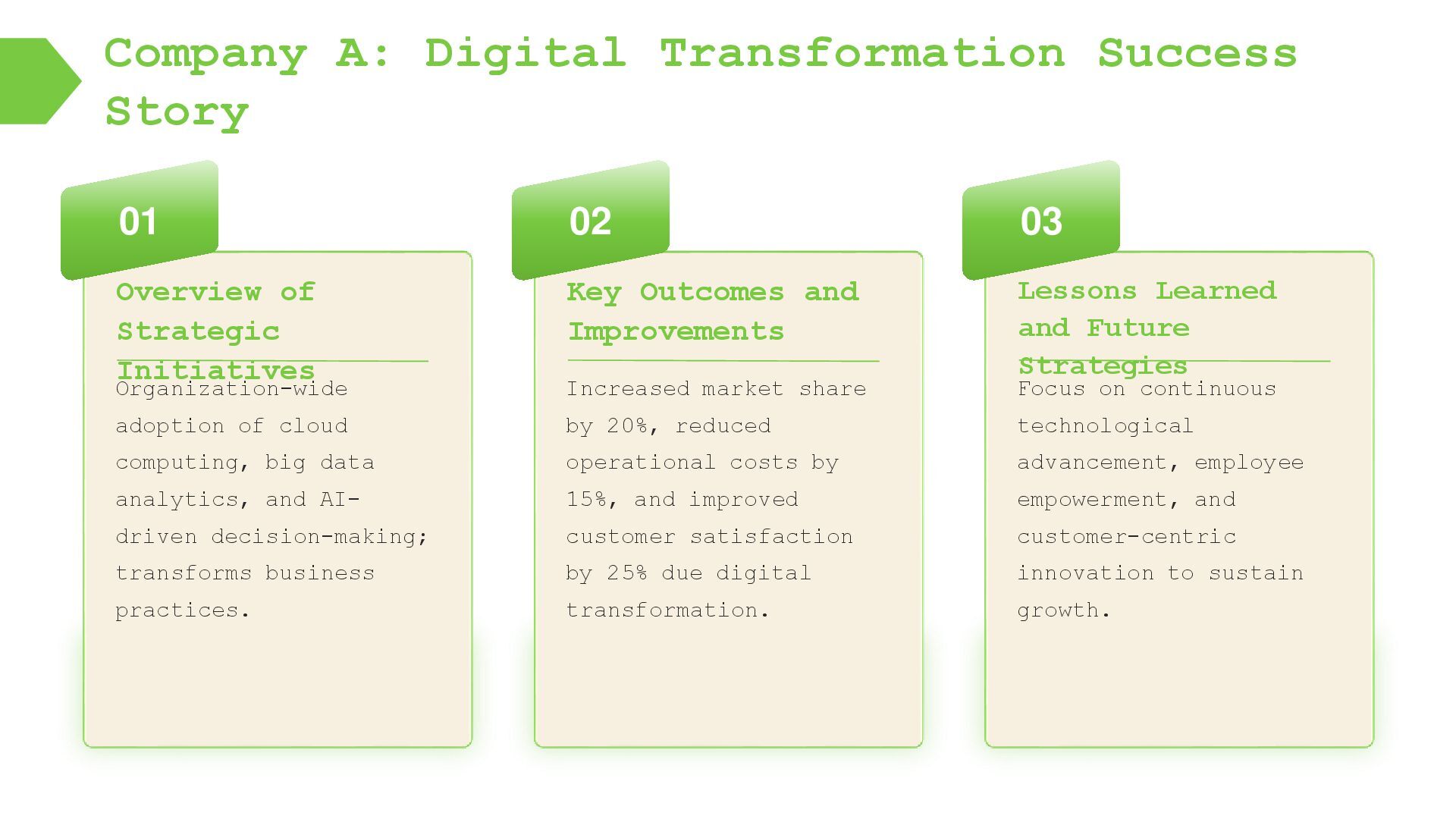 Company A: Digital Transformation Success Story

01

Overview of Strategic Initiatives

Organization-wide adoption of cloud computing, big data analytics, and AI-driven decision-making; transforms business practices.

02

Key Outcomes and Improvements

Increased market share by 20%, reduced operational costs by 15%, and improved customer satisfaction by 25% due digital transformation.

03

Lessons Learned and Future Strategies

Focus on continuous technological advancement, employee empowerment, and customer-centric innovation to sustain growth.